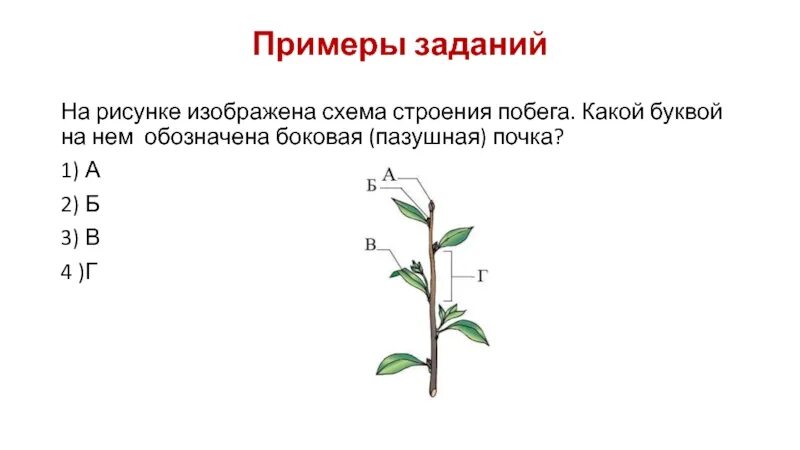 Примеры заданий

На рисунке изображена схема строения побега. Какой буквой на нем обозначена боковая (пазушная) почка?

1) А

2) Б

3) В

4 )Г

А
Б
В
Г